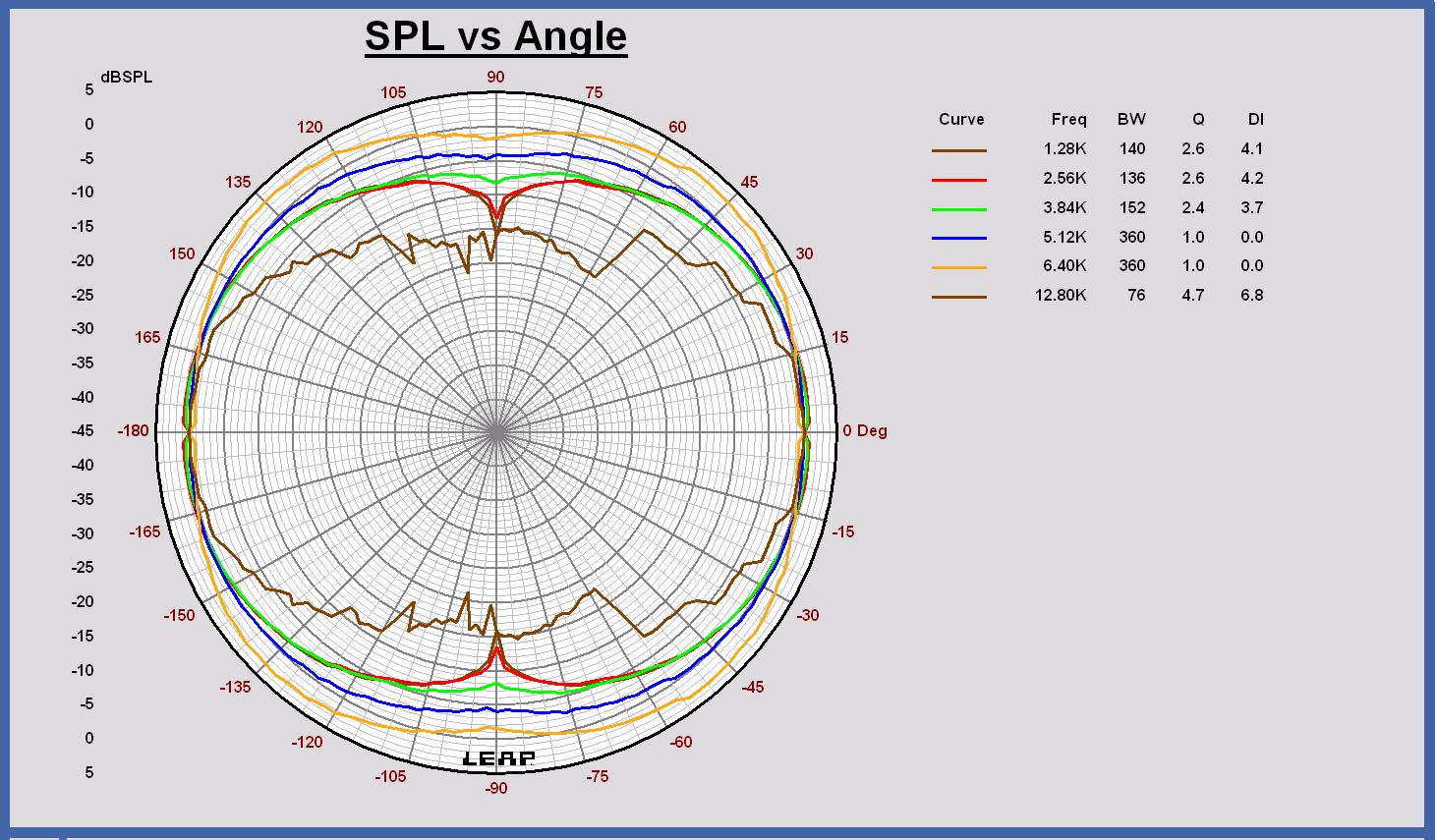 SPL vs Angle

dBSPL
5
0
-5
-10
-15
-20
-25
-30
-35
-40
-45
-40
-35
-30
-25
-20
-15
-10
-5
0
5

90
105
75
120
60
135
45
150
30
165
15
-180
0 Deg
-165
-15
-150
-30
-135
-45
-120
-60
-105
-75
-90

LEAP

| Curve | Freq | BW | Q | DI |
|---|---|---|---|---|
| | 1.28K | 140 | 2.6 | 4.1 |
| | 2.56K | 136 | 2.6 | 4.2 |
| | 3.84K | 152 | 2.4 | 3.7 |
| | 5.12K | 360 | 1.0 | 0.0 |
| | 6.40K | 360 | 1.0 | 0.0 |
| | 12.80K | 76 | 4.7 | 6.8 |